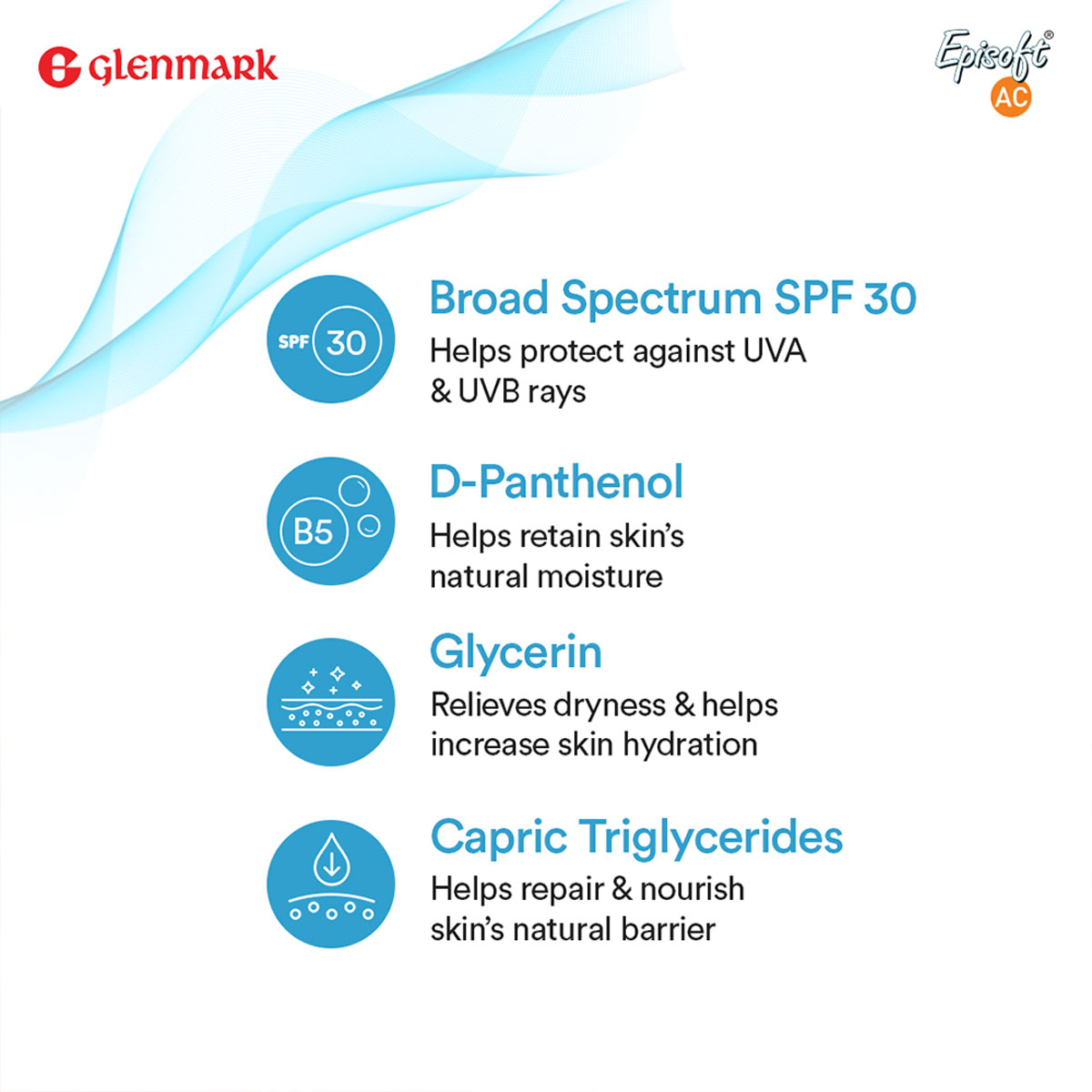 Glenmark

Episoft® AC

SPF 30

Broad Spectrum SPF 30
Helps protect against UVA & UVB rays

B5

D-Panthenol
Helps retain skin's natural moisture

Glycerin
Relieves dryness & helps increase skin hydration

Capric Triglycerides
Helps repair & nourish skin's natural barrier